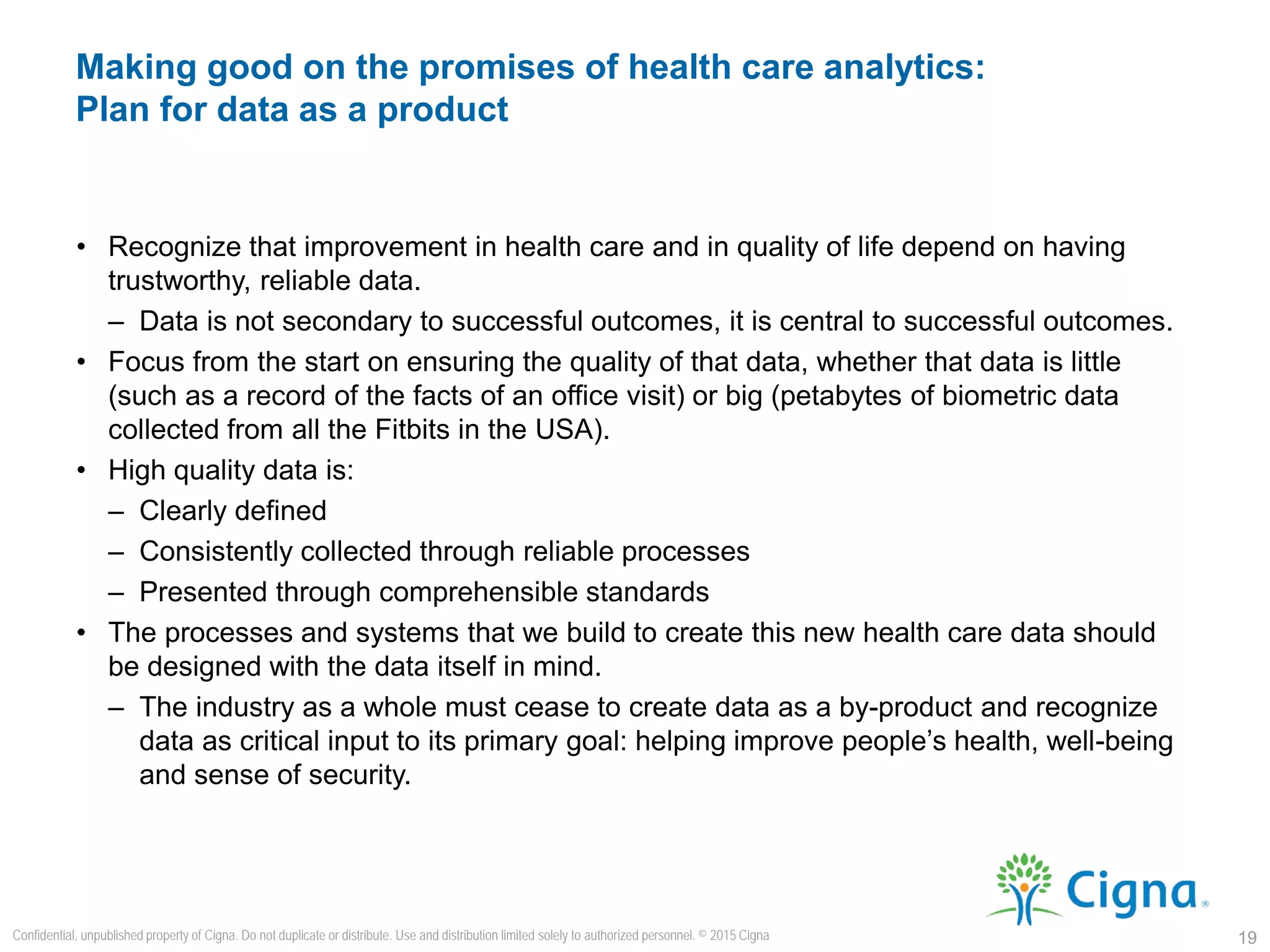 Making good on the promises of health care analytics:
Plan for data as a product

• Recognize that improvement in health care and in quality of life depend on having trustworthy, reliable data.
– Data is not secondary to successful outcomes, it is central to successful outcomes.
• Focus from the start on ensuring the quality of that data, whether that data is little (such as a record of the facts of an office visit) or big (petabytes of biometric data collected from all the Fitbits in the USA).
• High quality data is:
– Clearly defined
– Consistently collected through reliable processes
– Presented through comprehensible standards
• The processes and systems that we build to create this new health care data should be designed with the data itself in mind.
– The industry as a whole must cease to create data as a by-product and recognize data as critical input to its primary goal: helping improve people's health, well-being and sense of security.

Cigna®

Confidential, unpublished property of Cigna. Do not duplicate or distribute. Use and distribution limited solely to authorized personnel. © 2015 Cigna

19